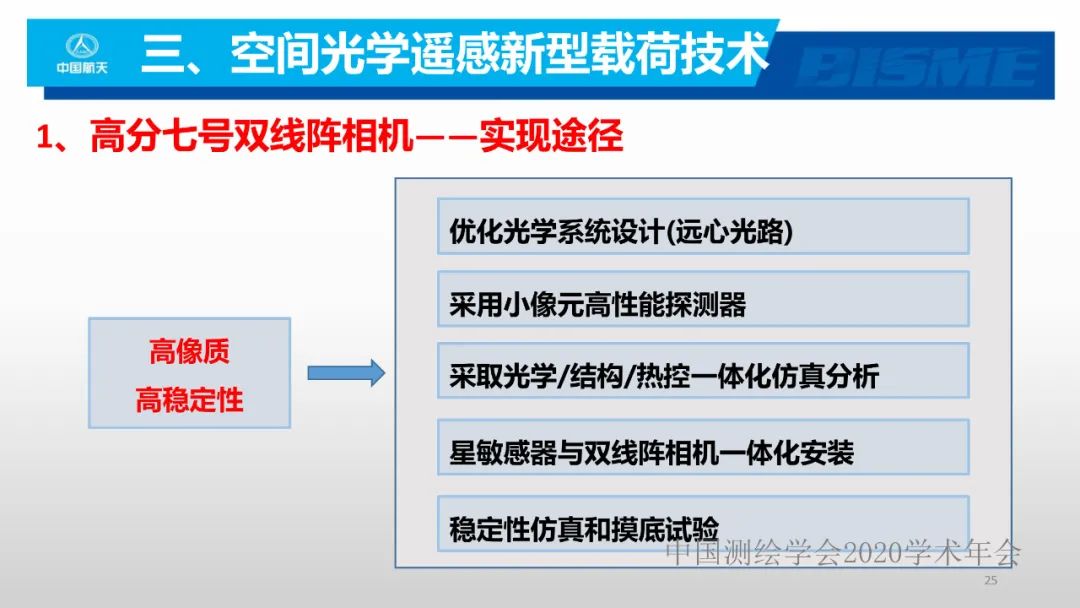 中国航天

三、空间光学遥感新型载荷技术

BISME

1、高分七号双线阵相机——实现途径

高像质
高稳定性

优化光学系统设计(远心光路)

采用小像元高性能探测器

采取光学/结构/热控一体化仿真分析

星敏感器与双线阵相机一体化安装

稳定性仿真和摸底试验

中国测绘学会2020学术年会

25